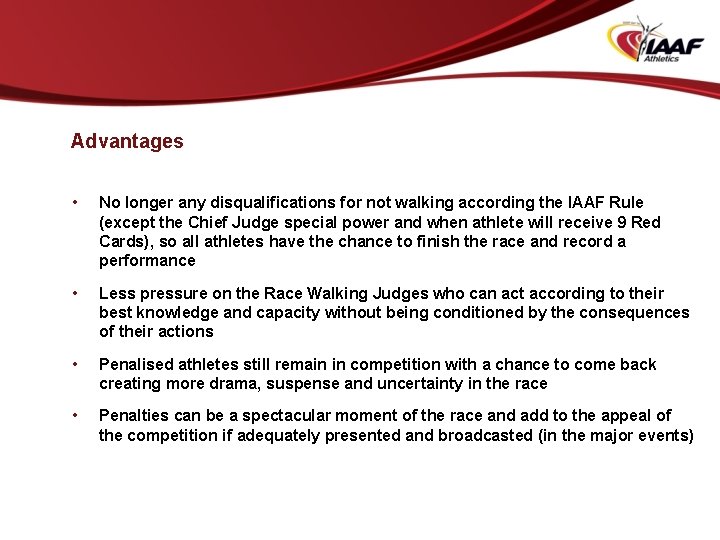 IAAF
Athletics

Advantages

• No longer any disqualifications for not walking according the IAAF Rule (except the Chief Judge special power and when athlete will receive 9 Red Cards), so all athletes have the chance to finish the race and record a performance

• Less pressure on the Race Walking Judges who can act according to their best knowledge and capacity without being conditioned by the consequences of their actions

• Penalised athletes still remain in competition with a chance to come back creating more drama, suspense and uncertainty in the race

• Penalties can be a spectacular moment of the race and add to the appeal of the competition if adequately presented and broadcasted (in the major events)